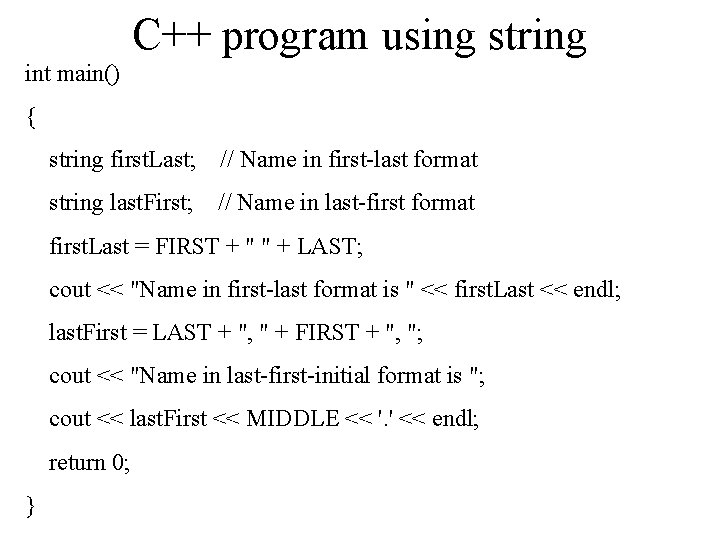 C++ program using string

int main()

{

string firstLast; // Name in first-last format

string lastFirst; // Name in last-first format

firstLast = FIRST + " " + LAST;

cout << "Name in first-last format is " << firstLast << endl;

lastFirst = LAST + ", " + FIRST + ", ";

cout << "Name in last-first-initial format is ";

cout << lastFirst << MIDDLE << '.' << endl;

return 0;

}